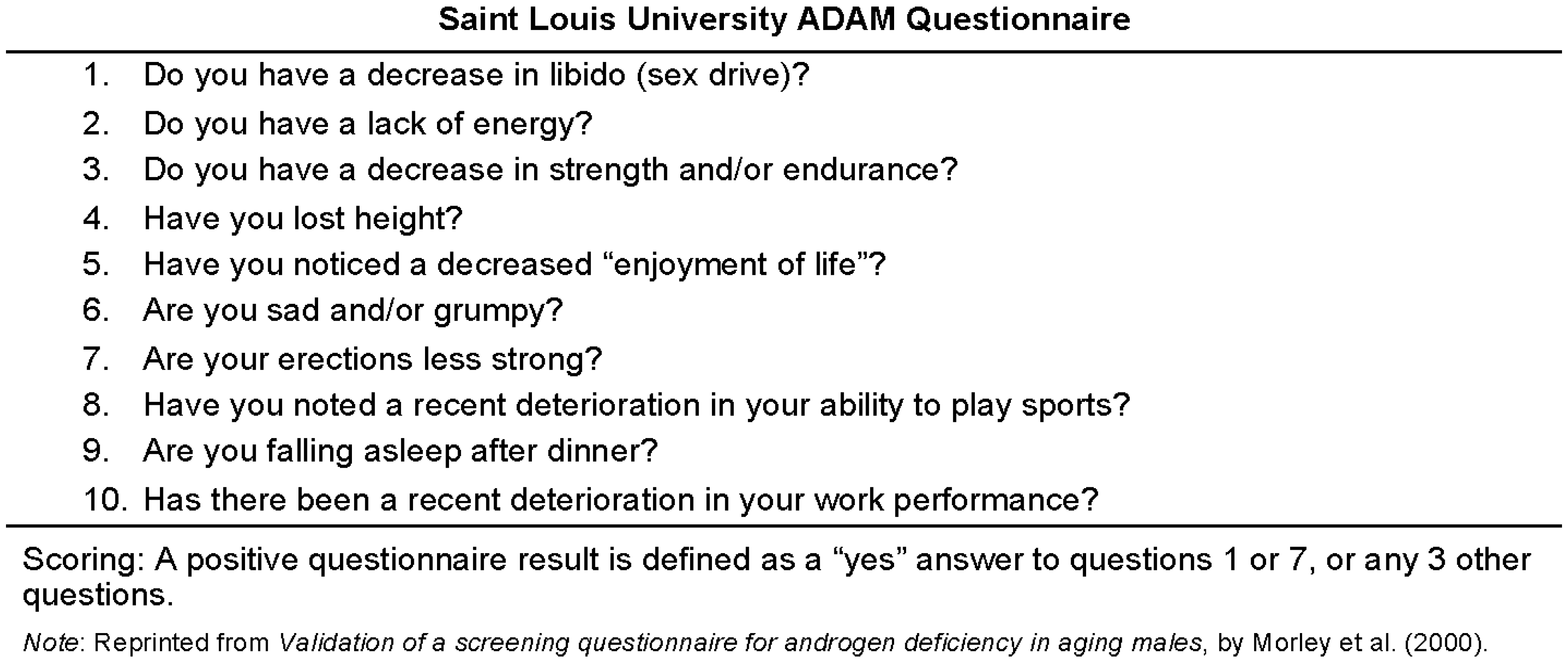 Saint Louis University ADAM Questionnaire

1. Do you have a decrease in libido (sex drive)?
2. Do you have a lack of energy?
3. Do you have a decrease in strength and/or endurance?
4. Have you lost height?
5. Have you noticed a decreased “enjoyment of life”?
6. Are you sad and/or grumpy?
7. Are your erections less strong?
8. Have you noted a recent deterioration in your ability to play sports?
9. Are you falling asleep after dinner?
10. Has there been a recent deterioration in your work performance?

Scoring: A positive questionnaire result is defined as a “yes” answer to questions 1 or 7, or any 3 other questions.

Note: Reprinted from Validation of a screening questionnaire for androgen deficiency in aging males, by Morley et al. (2000).